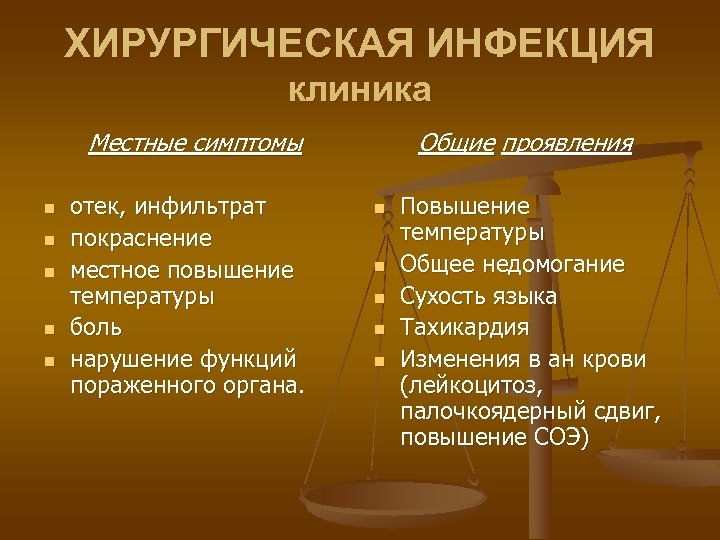 ХИРУРГИЧЕСКАЯ ИНФЕКЦИЯ
клиника

Местные симптомы

- отек, инфильтрат
- покраснение
- местное повышение температуры
- боль
- нарушение функций пораженного органа.

Общие проявления

- Повышение температуры
- Общее недомогание
- Сухость языка
- Тахикардия
- Изменения в ан крови (лейкоцитоз, палочкоядерный сдвиг, повышение СОЭ)